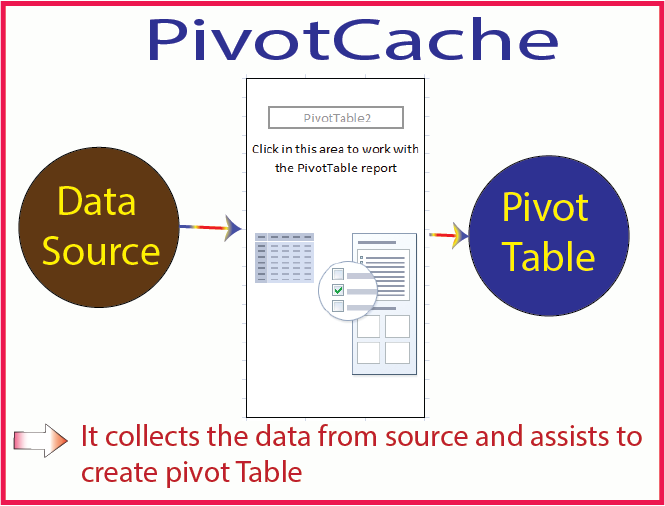 PivotCache

Data Source

PivotTable2

Click in this area to work with the PivotTable report

Pivot Table

It collects the data from source and assists to create pivot Table